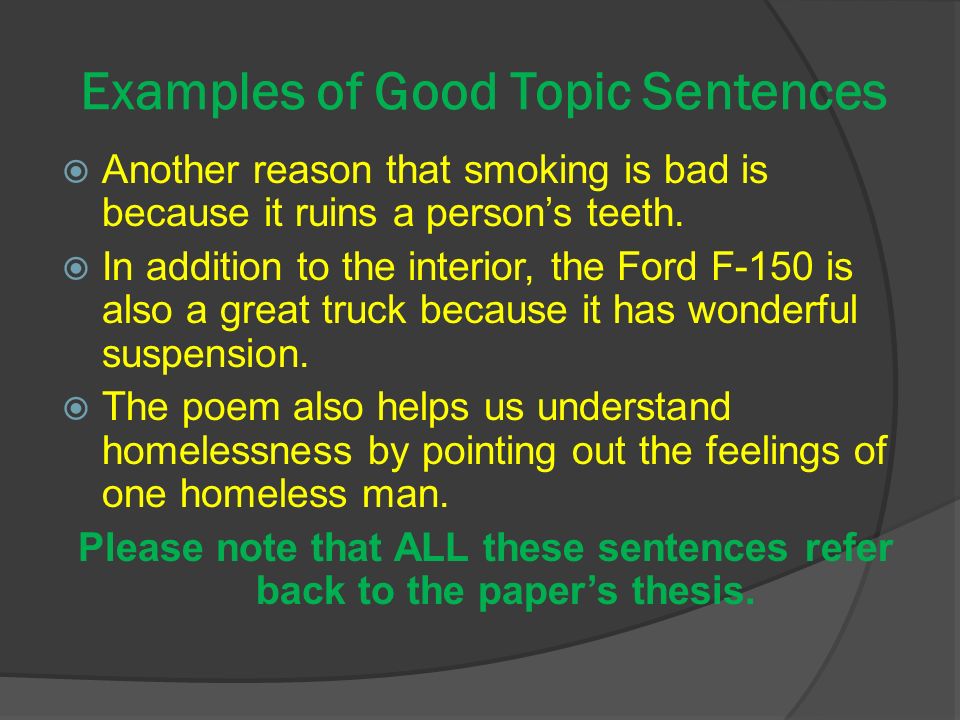 Examples of Good Topic Sentences

Another reason that smoking is bad is because it ruins a person’s teeth.

In addition to the interior, the Ford F-150 is also a great truck because it has wonderful suspension.

The poem also helps us understand homelessness by pointing out the feelings of one homeless man.

Please note that ALL these sentences refer back to the paper’s thesis.